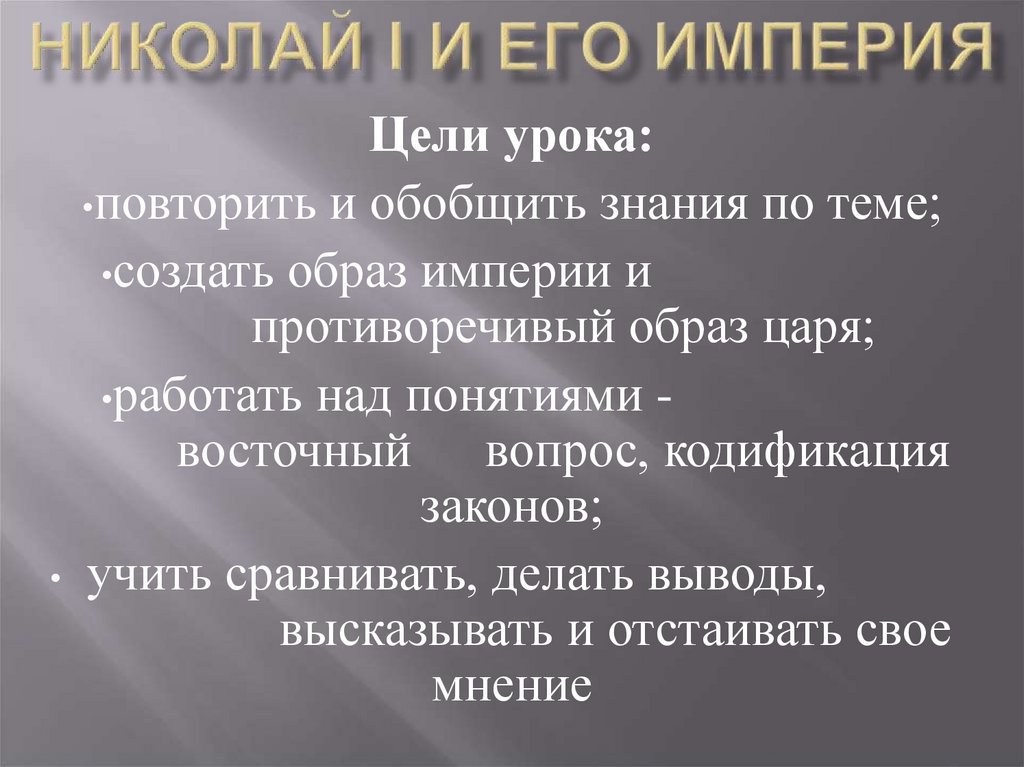 НИКОЛАЙ I И ЕГО ИМПЕРИЯ

Цели урока:

•повторить и обобщить знания по теме;

•создать образ империи и противоречивый образ царя;

•работать над понятиями - восточный вопрос, кодификация законов;

• учить сравнивать, делать выводы, высказывать и отстаивать свое мнение